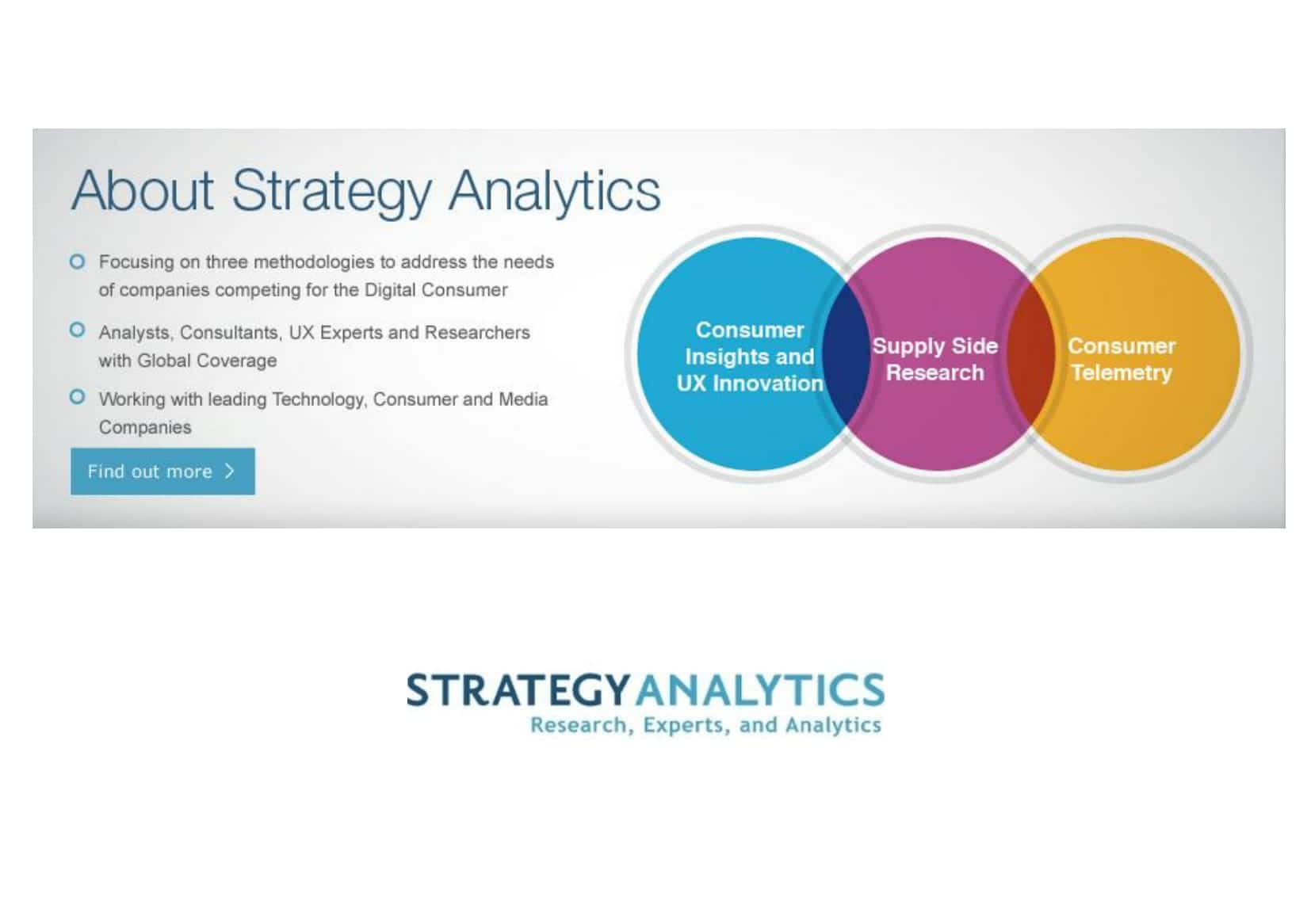 About Strategy Analytics

Focusing on three methodologies to address the needs of companies competing for the Digital Consumer

Analysts, Consultants, UX Experts and Researchers with Global Coverage

Working with leading Technology, Consumer and Media Companies

Find out more >

Consumer Insights and UX Innovation

Supply Side Research

Consumer Telemetry

STRATEGY ANALYTICS
Research, Experts, and Analytics